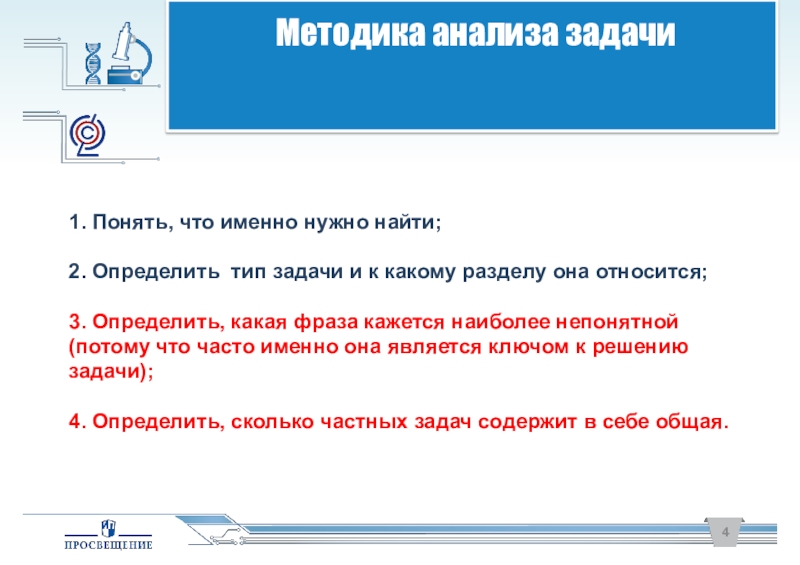 Методика анализа задачи

1. Понять, что именно нужно найти;

2. Определить тип задачи и к какому разделу она относится;

3. Определить, какая фраза кажется наиболее непонятной (потому что часто именно она является ключом к решению задачи);

4. Определить, сколько частных задач содержит в себе общая.

ПРОСВЕЩЕНИЕ

4